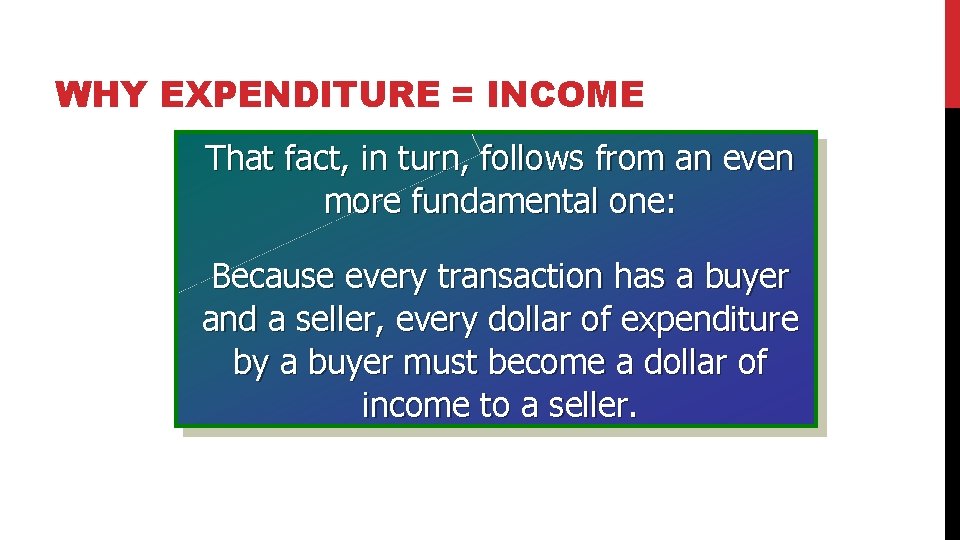 WHY EXPENDITURE = INCOME

That fact, in turn, follows from an even more fundamental one:

Because every transaction has a buyer and a seller, every dollar of expenditure by a buyer must become a dollar of income to a seller.